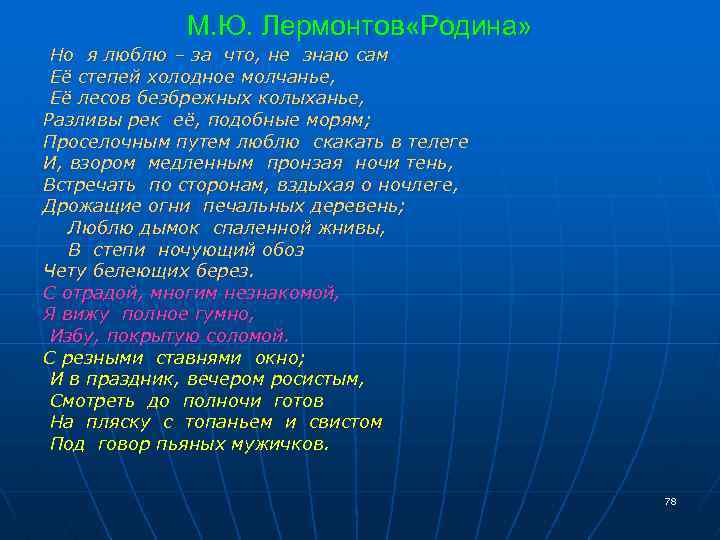 М.Ю. Лермонтов«Родина»

Но я люблю – за что, не знаю сам
Её степей холодное молчанье,
Её лесов безбрежных колыханье,
Разливы рек её, подобные морям;
Проселочным путем люблю скакать в телеге
И, взором медленным пронзая ночи тень,
Встречать по сторонам, вздыхая о ночлеге,
Дрожащие огни печальных деревень;
Люблю дымок спаленной жнивы,
В степи ночующий обоз
Чету белеющих берез.
С отрадой, многим незнакомой,
Я вижу полное гумно,
Избу, покрытую соломой.
С резными ставнями окно;
И в праздник, вечером росистым,
Смотреть до полночи готов
На пляску с топаньем и свистом
Под говор пьяных мужичков.

78